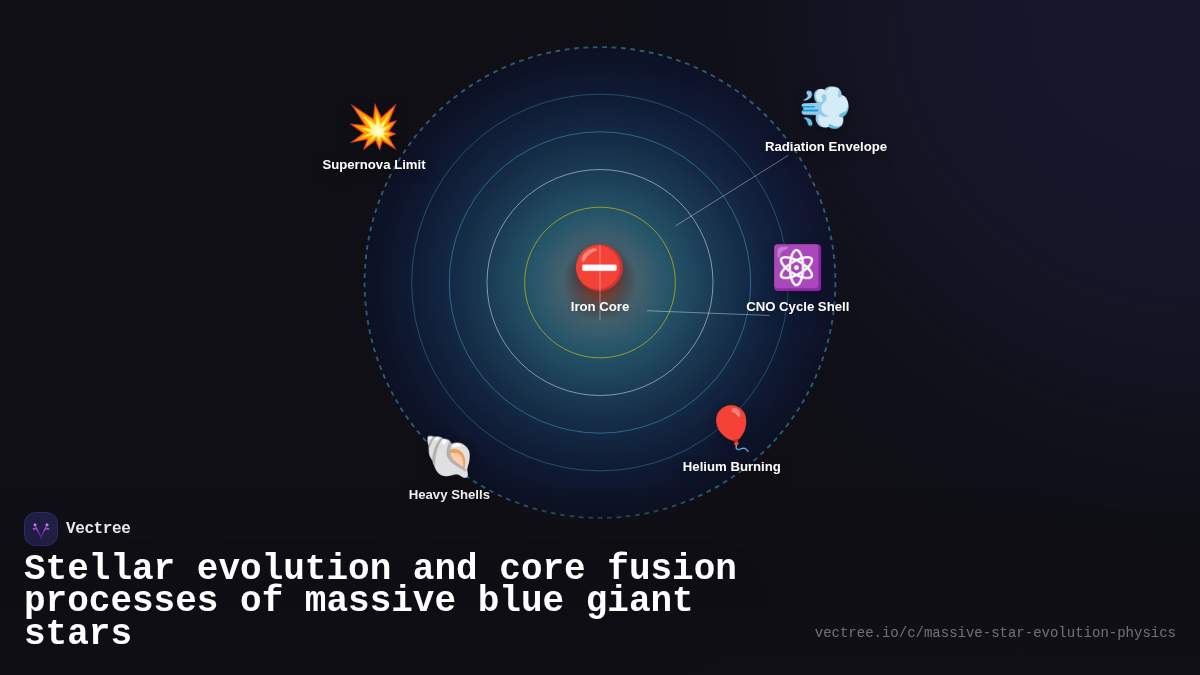 Supernova Limit

Radiation Envelope

Iron Core

CNO Cycle Shell

Helium Burning

Heavy Shells

Vectree

Stellar evolution and core fusion processes of massive blue giant stars

vectree.io/c/massive-star-evolution-physics